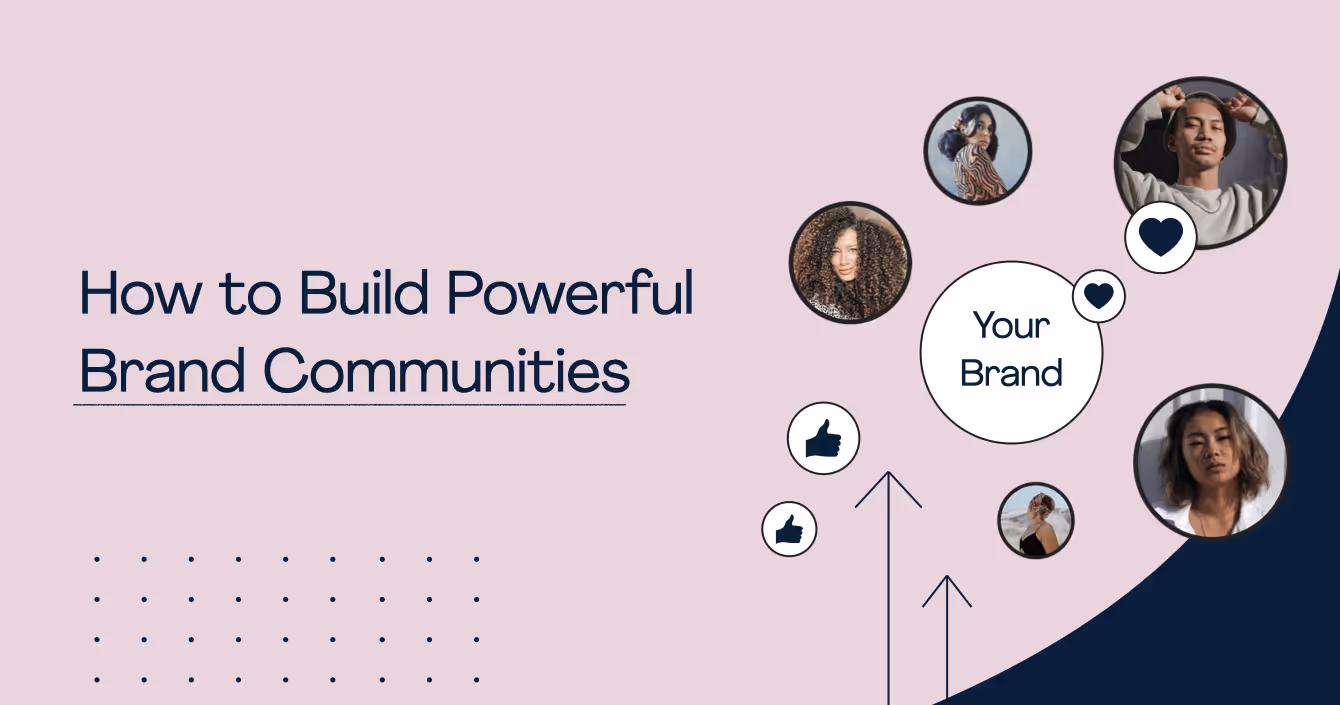 How to Build Powerful Brand Communities

Your Brand